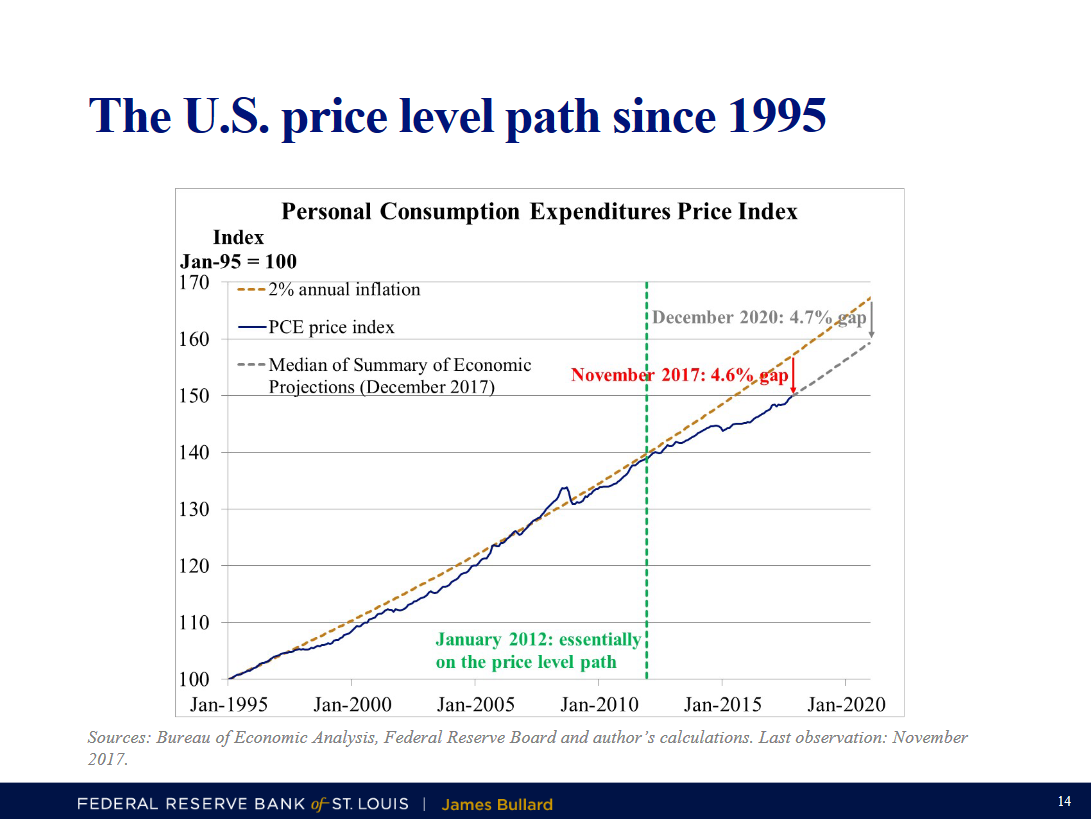 The U.S. price level path since 1995

Personal Consumption Expenditures Price Index

Index
Jan-95 = 100

170
160
150
140
130
120
110
100

2% annual inflation
PCE price index
Median of Summary of Economic Projections (December 2017)

December 2020: 4.7% gap
November 2017: 4.6% gap
January 2012: essentially on the price level path

Jan-1995 Jan-2000 Jan-2005 Jan-2010 Jan-2015 Jan-2020

Sources: Bureau of Economic Analysis, Federal Reserve Board and author's calculations. Last observation: November 2017.

FEDERAL RESERVE BANK of ST. LOUIS | James Bullard

14